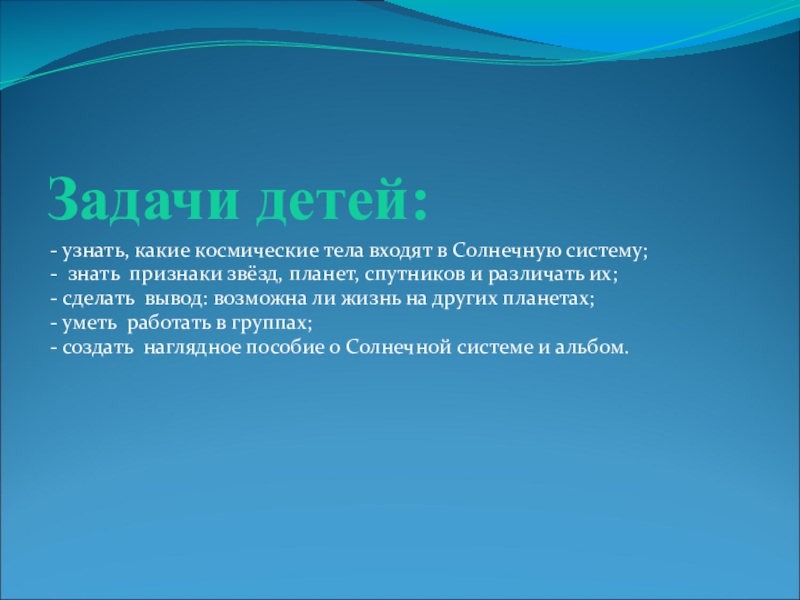 Задачи детей:

- узнать, какие космические тела входят в Солнечную систему;
- знать признаки звёзд, планет, спутников и различать их;
- сделать вывод: возможна ли жизнь на других планетах;
- уметь работать в группах;
- создать наглядное пособие о Солнечной системе и альбом.